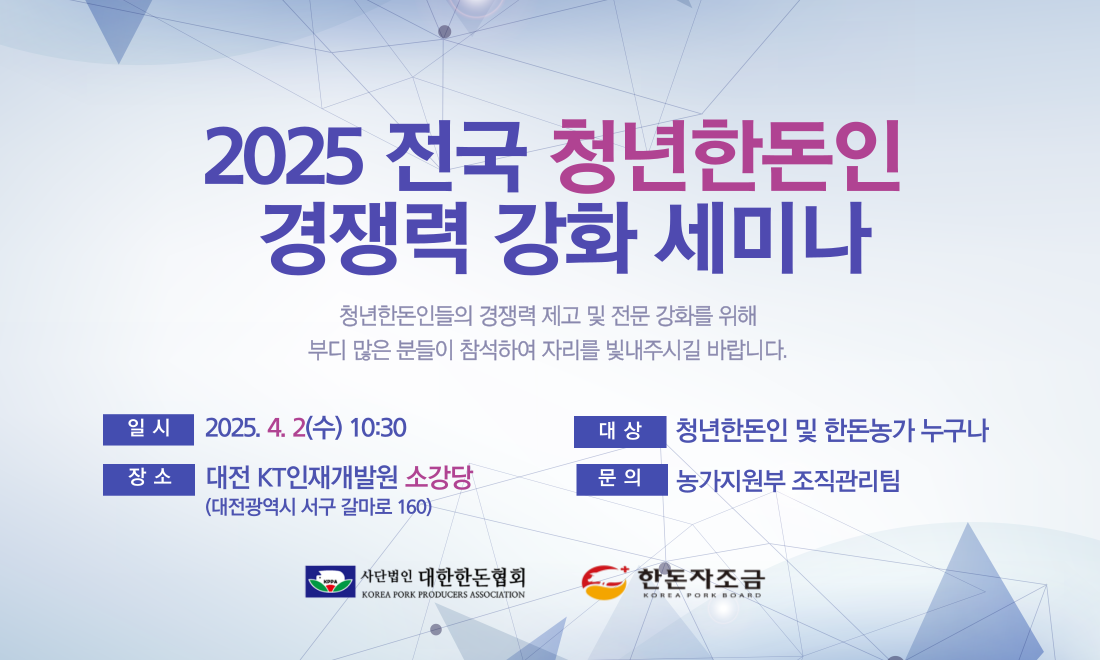 2025 전국 청년한돈인
경쟁력 강화 세미나

청년한돈인들의 경쟁력 제고 및 전문 강화를 위해
부디 많은 분들이 참석하여 자리를 빛내주시길 바랍니다.

일 시 2025. 4. 2(수) 10:30

장 소 대전 KT인재개발원 소강당
(대전광역시 서구 갈마로 160)

대 상 청년한돈인 및 한돈농가 누구나

문 의 농가지원부 조직관리팀

KPPA 사단법인 대한한돈협회
KOREA PORK PRODUCERS ASSOCIATION

한돈자조금
KOREA PORK BOARD